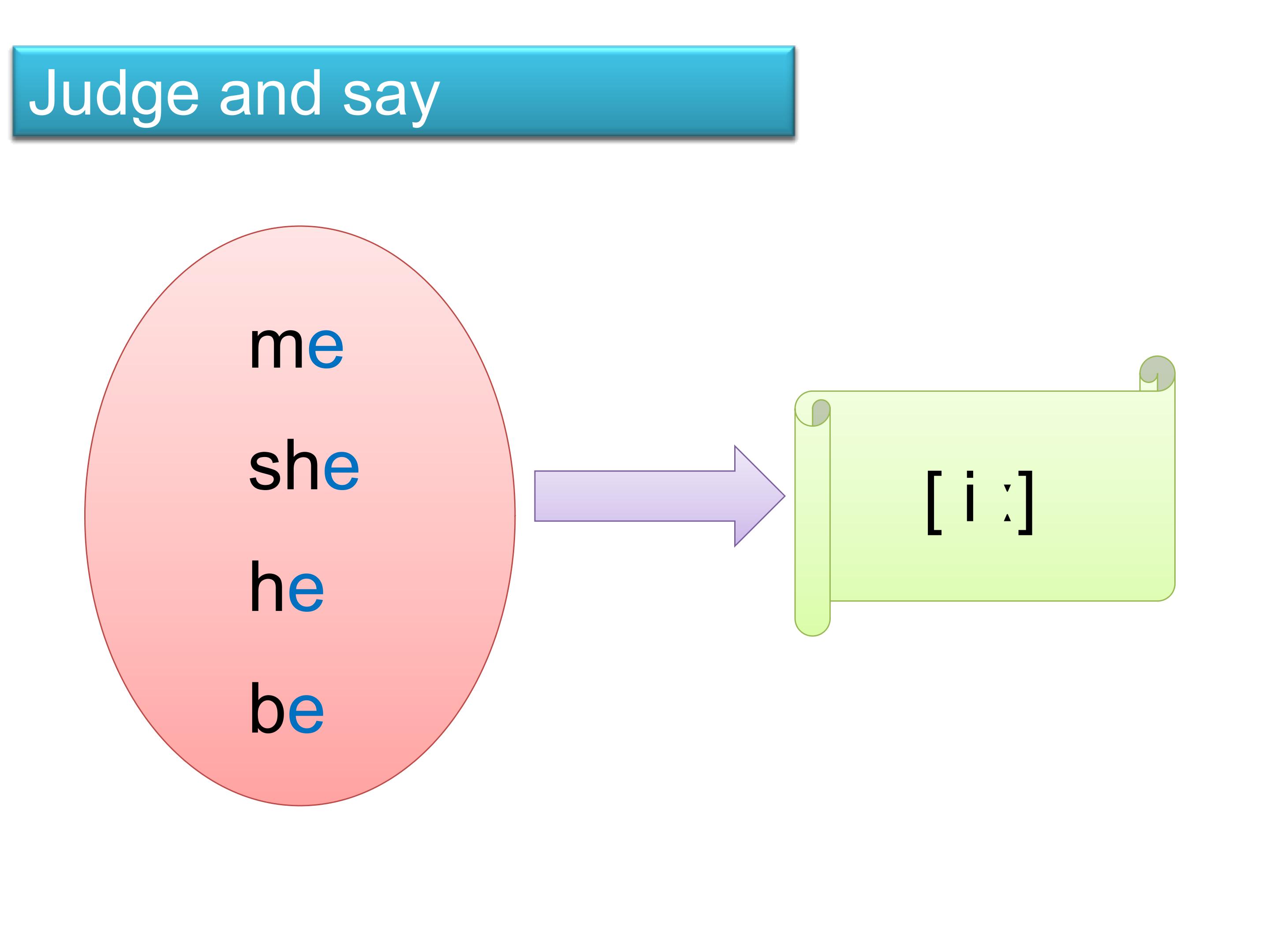 Judge and say

me

she

he

be

[ i ː]